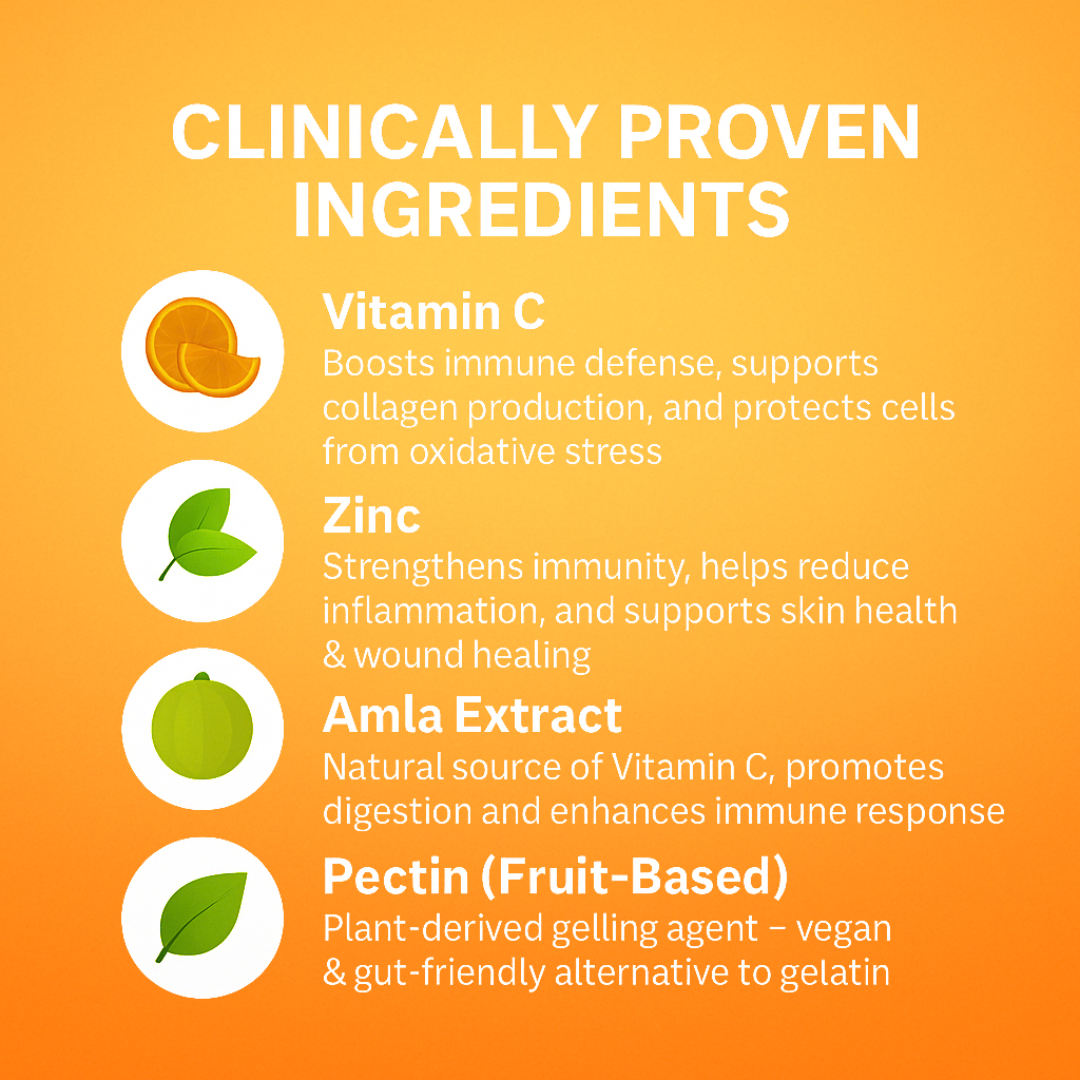 CLINICALLY PROVEN INGREDIENTS

Vitamin C
Boosts immune defense, supports collagen production, and protects cells from oxidative stress

Zinc
Strengthens immunity, helps reduce inflammation, and supports skin health & wound healing

Amla Extract
Natural source of Vitamin C, promotes digestion and enhances immune response

Pectin (Fruit-Based)
Plant-derived gelling agent – vegan & gut-friendly alternative to gelatin